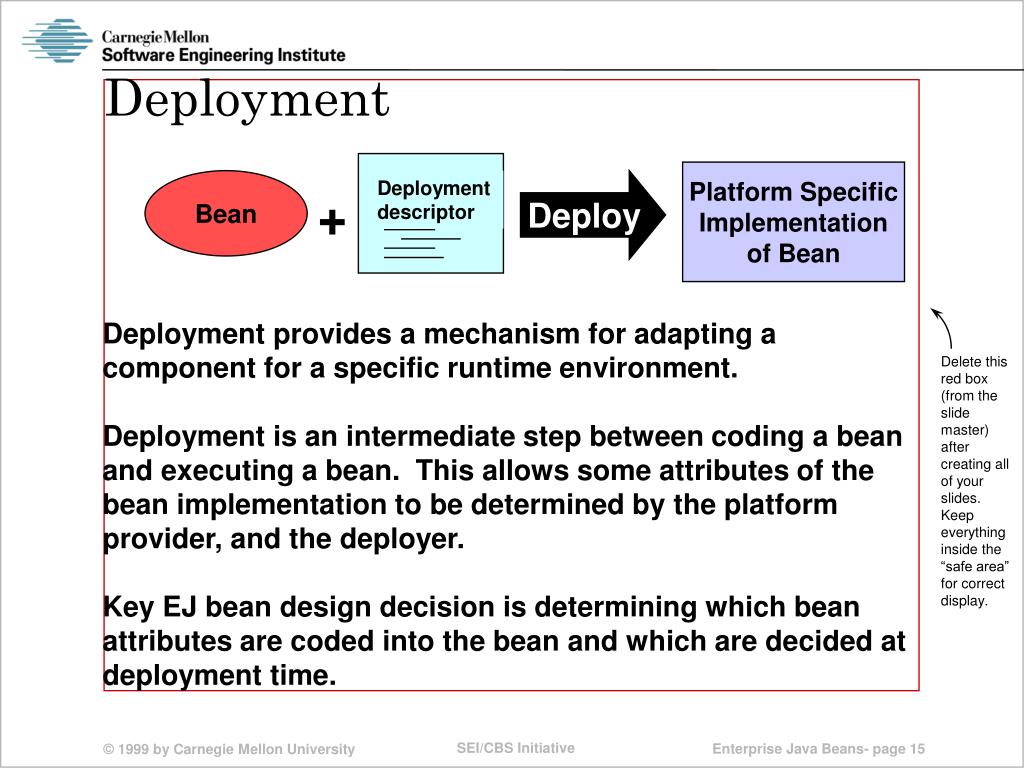 Carnegie Mellon
Software Engineering Institute

Deployment

Bean

+

Deployment descriptor

Deploy

Platform Specific Implementation of Bean

Deployment provides a mechanism for adapting a component for a specific runtime environment.

Deployment is an intermediate step between coding a bean and executing a bean. This allows some attributes of the bean implementation to be determined by the platform provider, and the deployer.

Key EJ bean design decision is determining which bean attributes are coded into the bean and which are decided at deployment time.

Delete this red box (from the slide master) after creating all of your slides. Keep everything inside the “safe area” for correct display.

© 1999 by Carnegie Mellon University

SEI/CBS Initiative

Enterprise Java Beans- page 15